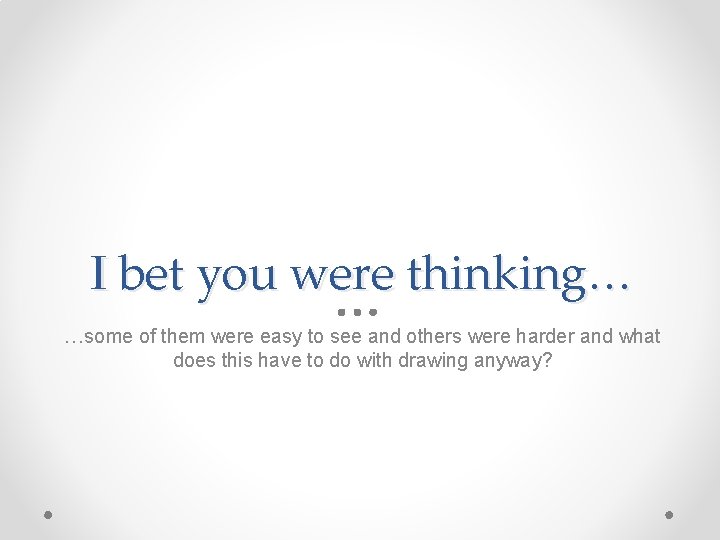 I bet you were thinking…

…some of them were easy to see and others were harder and what does this have to do with drawing anyway?